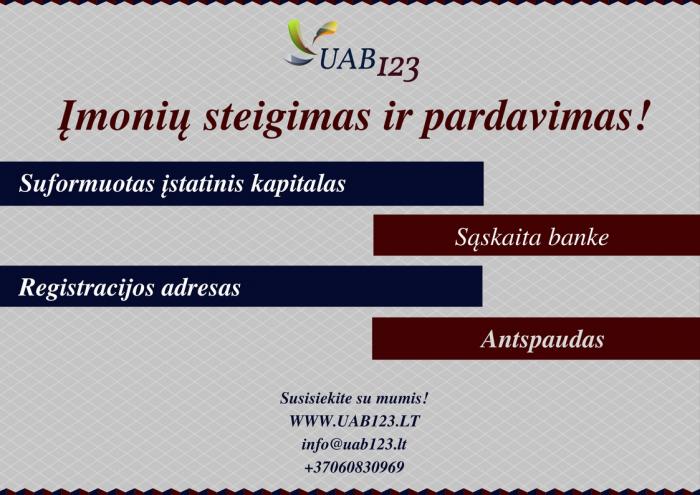 UAB123

Įmonių steigimas ir pardavimas!

Suformuotas įstatinis kapitalas

Sąskaita banke

Registracijos adresas

Antspaudas

Susisiekite su mumis!
WWW.UAB123.LT
info@uab123.lt
+37060830969